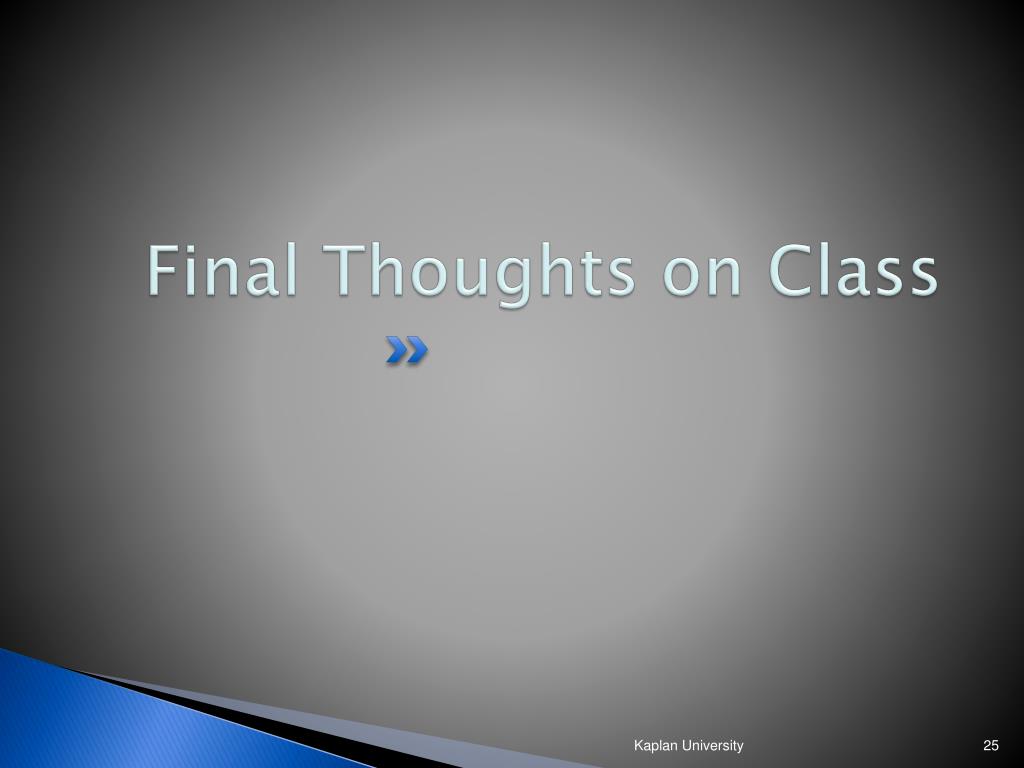 Final Thoughts on Class

Kaplan University

25